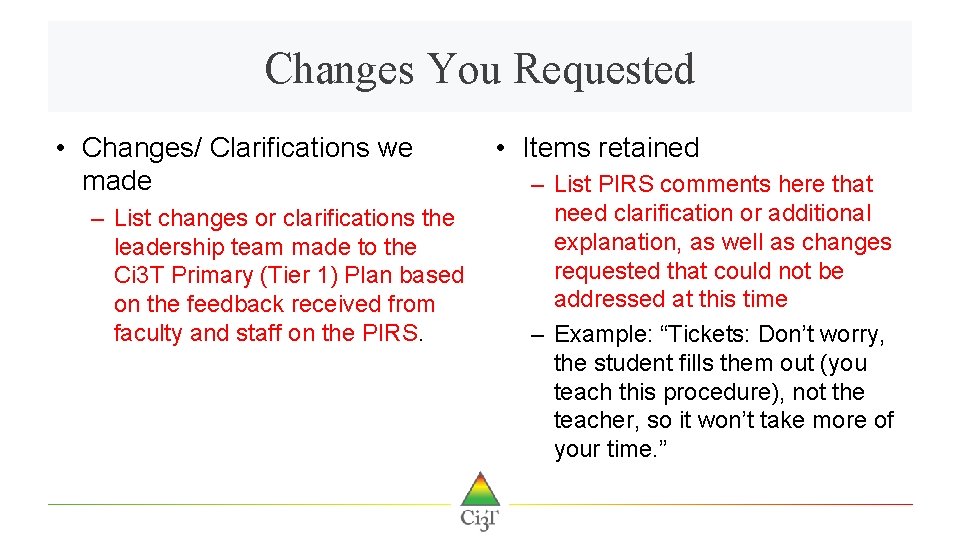 Changes You Requested

• Changes/ Clarifications we made

– List changes or clarifications the leadership team made to the Ci3T Primary (Tier 1) Plan based on the feedback received from faculty and staff on the PIRS.

• Items retained

– List PIRS comments here that need clarification or additional explanation, as well as changes requested that could not be addressed at this time

– Example: “Tickets: Don’t worry, the student fills them out (you teach this procedure), not the teacher, so it won’t take more of your time.”

Ci3T